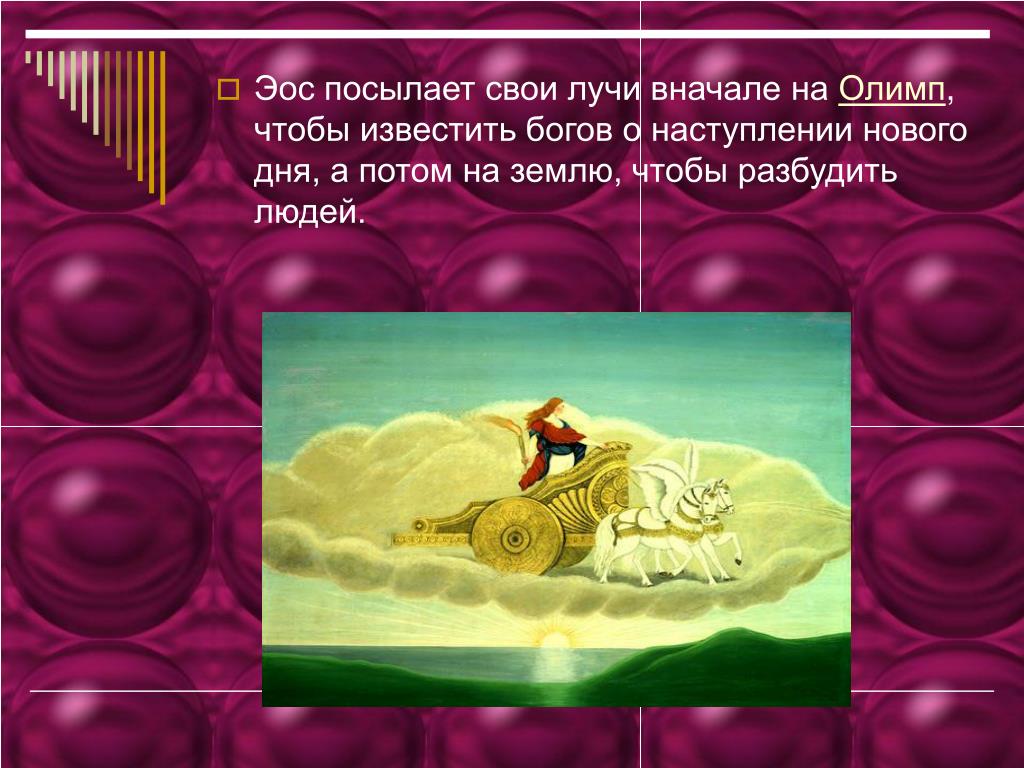 Эос посылает свои лучи вначале на Олимп, чтобы известить богов о наступлении нового дня, а потом на землю, чтобы разбудить людей.